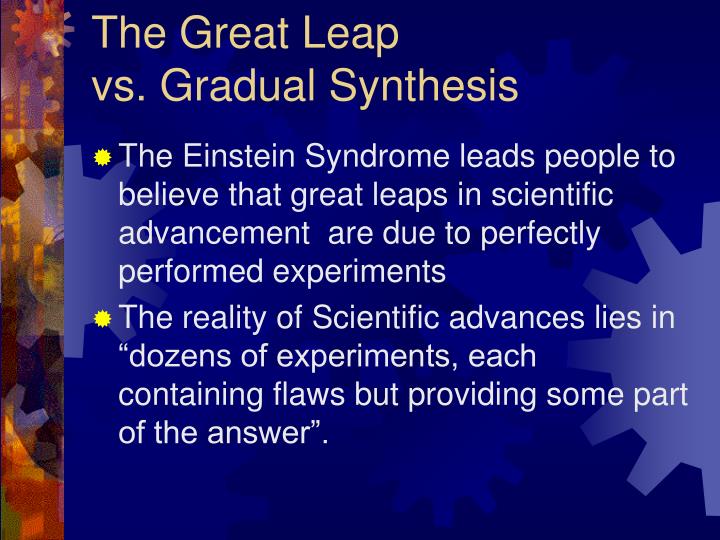 The Great Leap vs. Gradual Synthesis

The Einstein Syndrome leads people to believe that great leaps in scientific advancement  are due to perfectly performed experiments

The reality of Scientific advances lies in “dozens of experiments, each containing flaws but providing some part of the answer”.